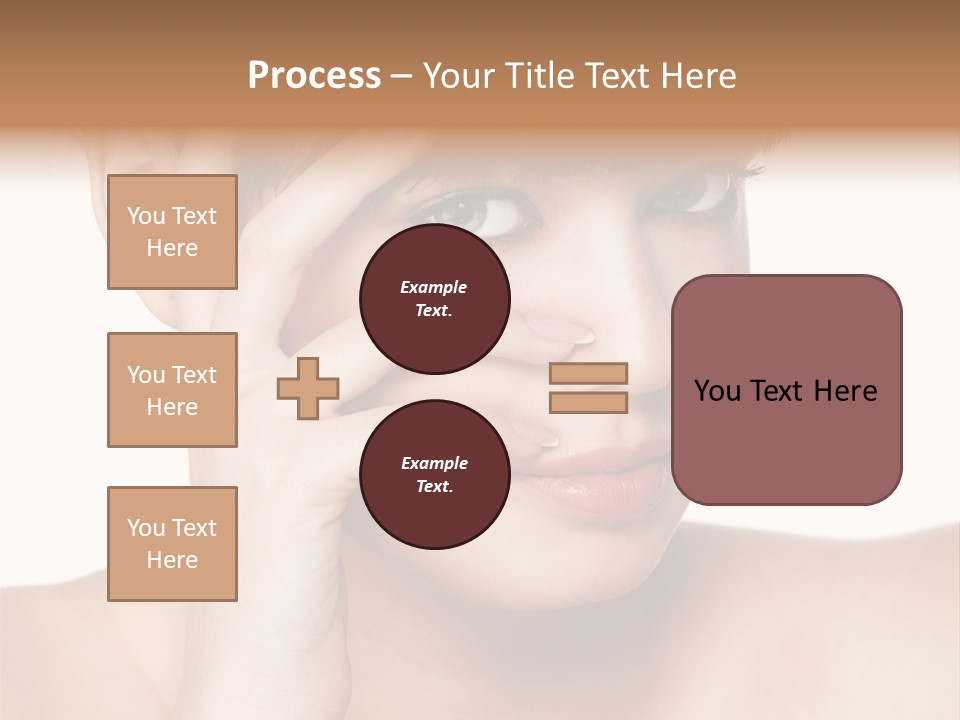 Process – Your Title Text Here

You Text Here

You Text Here

You Text Here

Example Text.

Example Text.

You Text Here